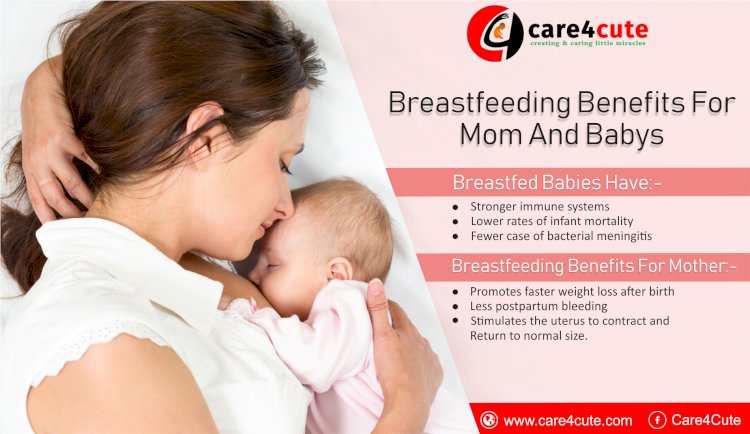 care4cute
creating & caring little miracles

Breastfeeding Benefits For Mom And Babys

Breastfed Babies Have:-

- Stronger immune systems
- Lower rates of infant mortality
- Fewer case of bacterial meningitis

Breastfeeding Benefits For Mother:-

- Promotes faster weight loss after birth
- Less postpartum bleeding
- Stimulates the uterus to contract and Return to normal size.

www.care4cute.com Care4Cute